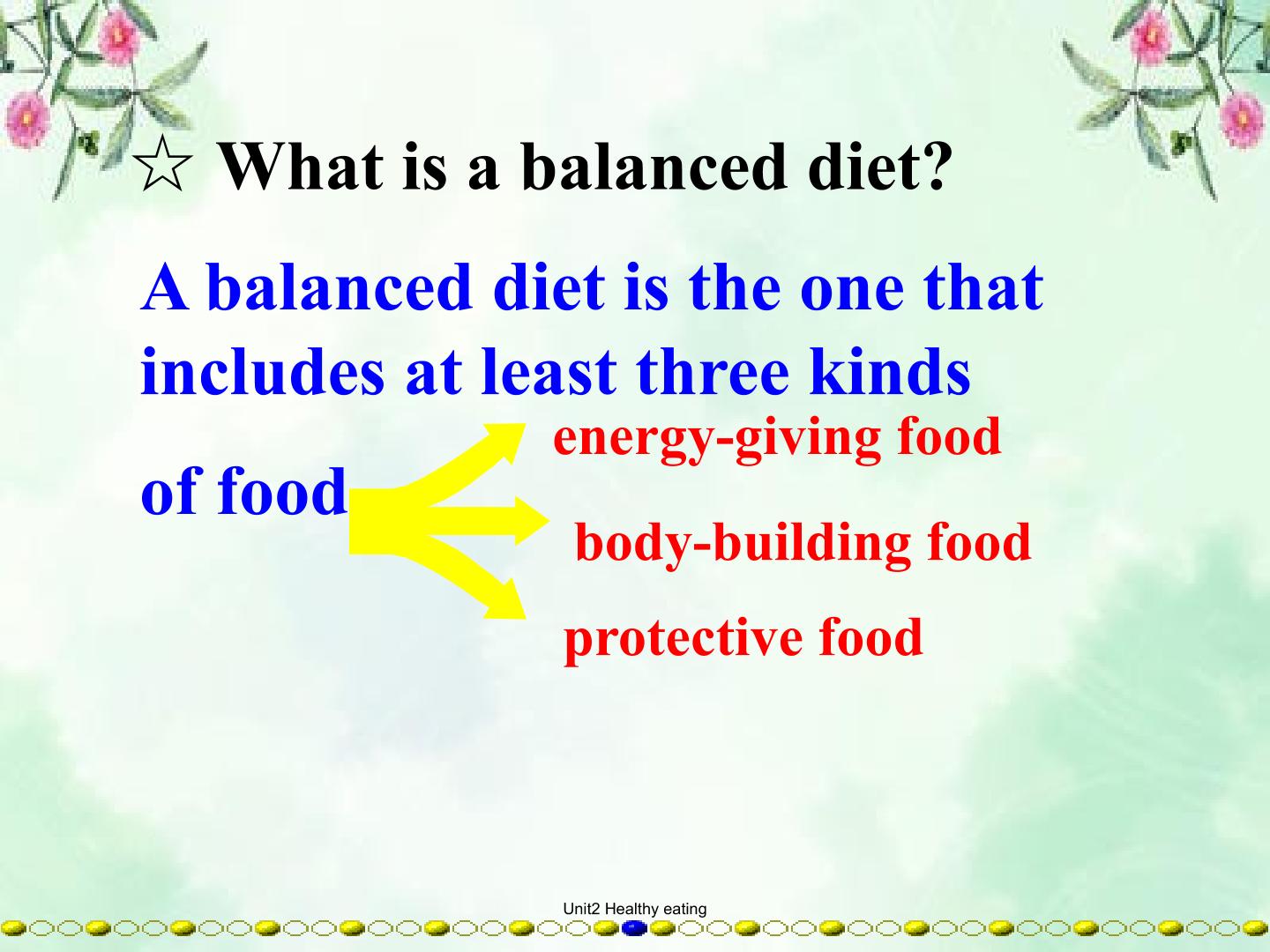 ☆ What is a balanced diet?

A balanced diet is the one that includes at least three kinds of food

energy-giving food

body-building food

protective food

Unit2 Healthy eating